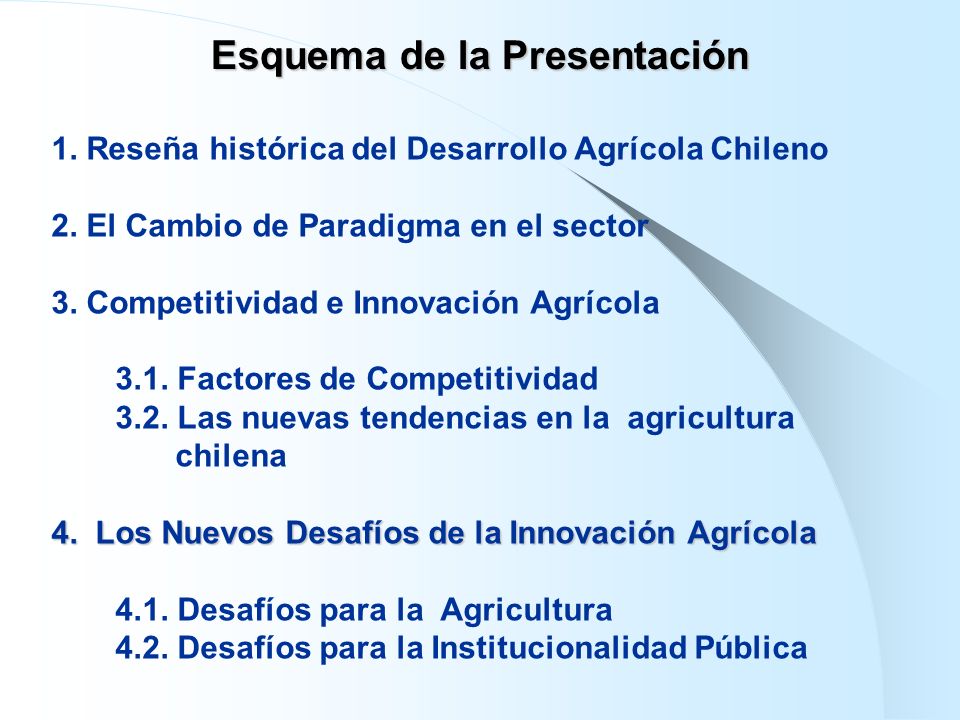 Esquema de la Presentación

1. Reseña histórica del Desarrollo Agrícola Chileno

2. El Cambio de Paradigma en el sector

3. Competitividad e Innovación Agrícola

3.1. Factores de Competitividad
3.2. Las nuevas tendencias en la agricultura chilena

4. Los Nuevos Desafíos de la Innovación Agrícola

4.1. Desafíos para la Agricultura
4.2. Desafíos para la Institucionalidad Pública